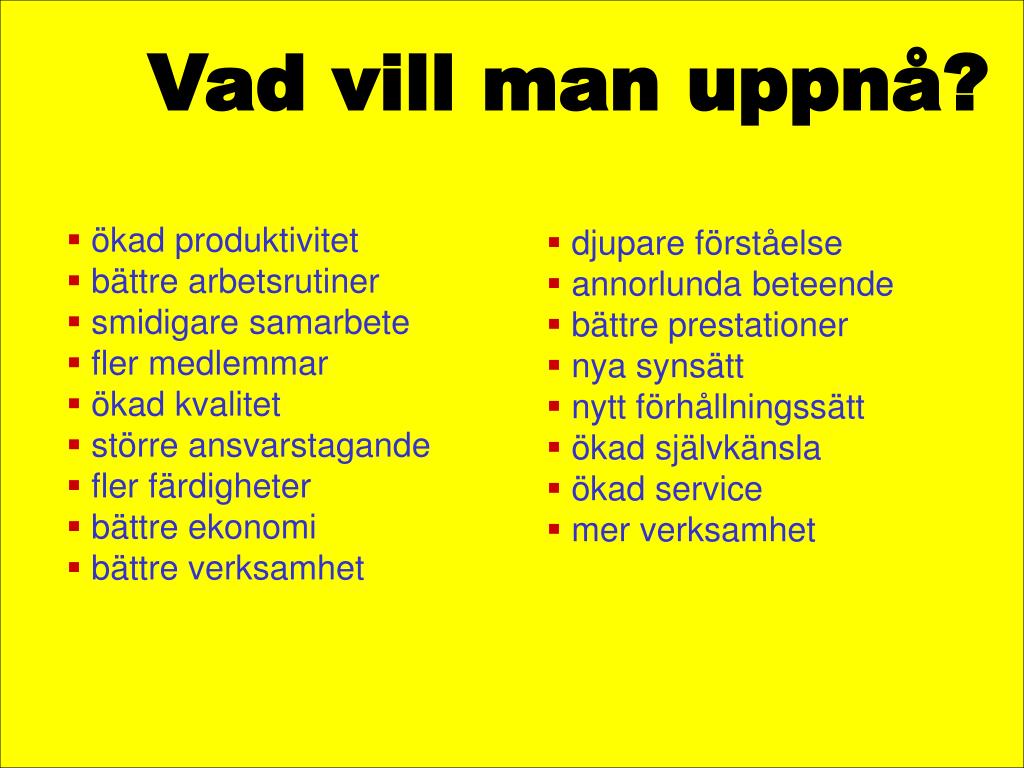 Vad vill man uppnå?

- ökad produktivitet
- bättre arbetsrutiner
- smidigare samarbete
- fler medlemmar
- ökad kvalitet
- större ansvarstagande
- fler färdigheter
- bättre ekonomi
- bättre verksamhet

- djupare förståelse
- annorlunda beteende
- bättre prestationer
- nya synsätt
- nytt förhållningssätt
- ökad självkänsla
- ökad service
- mer verksamhet